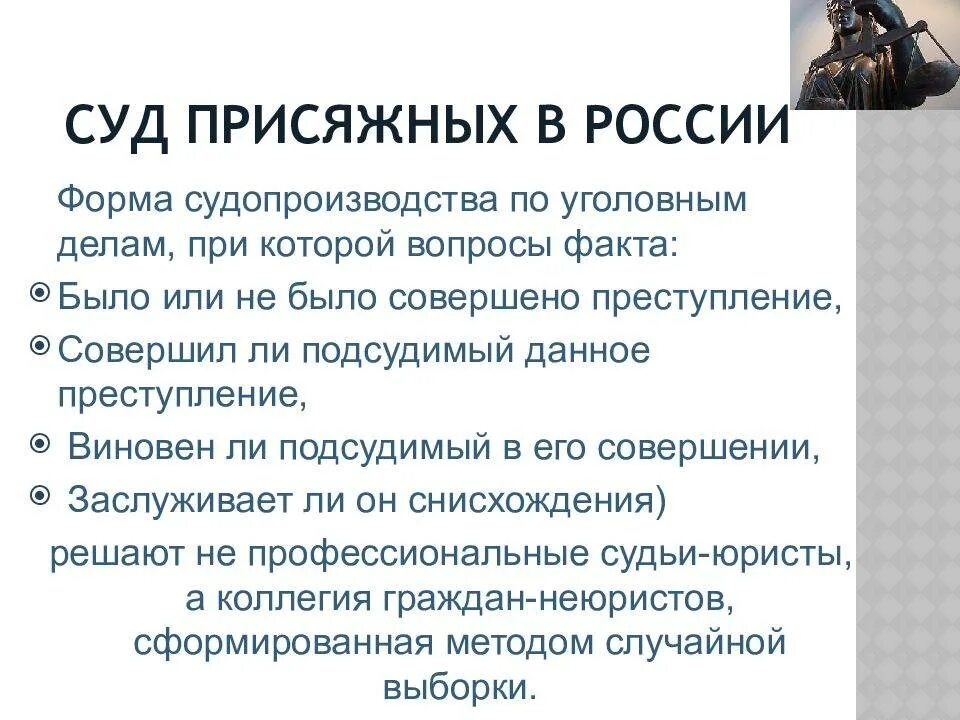 СУД ПРИСЯЖНЫХ В РОССИИ

Форма судопроизводства по уголовным делам, при которой вопросы факта:

Было или не было совершено преступление,

Совершил ли подсудимый данное преступление,

Виновен ли подсудимый в его совершении,

Заслуживает ли он снисхождения)

решают не профессиональные судьи-юристы, а коллегия граждан-неюристов, сформированная методом случайной выборки.